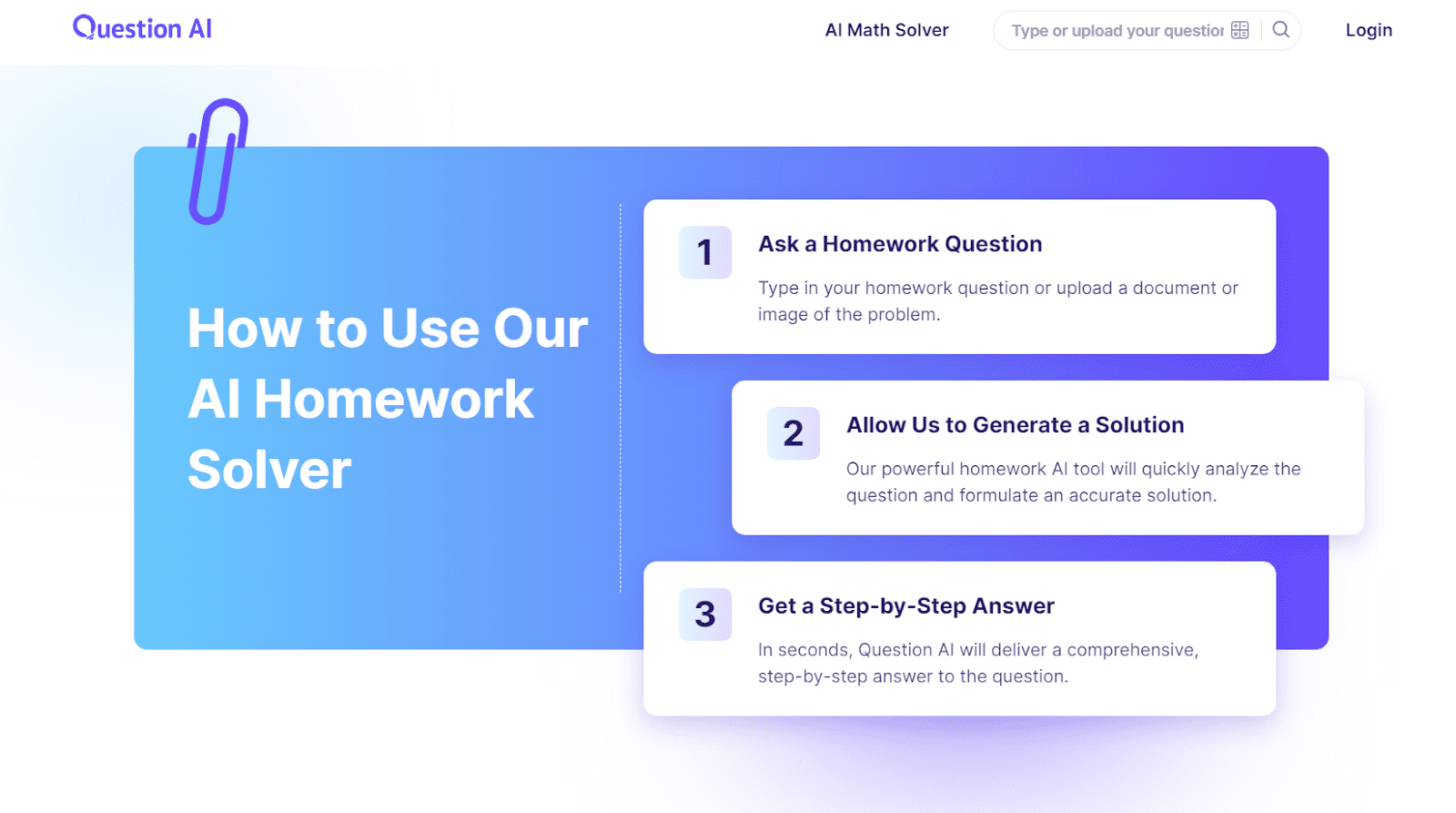 Question AI

AI Math Solver

Type or upload your questior

Login

How to Use Our AI Homework Solver

1

Ask a Homework Question

Type in your homework question or upload a document or image of the problem.

2

Allow Us to Generate a Solution

Our powerful homework AI tool will quickly analyze the question and formulate an accurate solution.

3

Get a Step-by-Step Answer

In seconds, Question AI will deliver a comprehensive, step-by-step answer to the question.